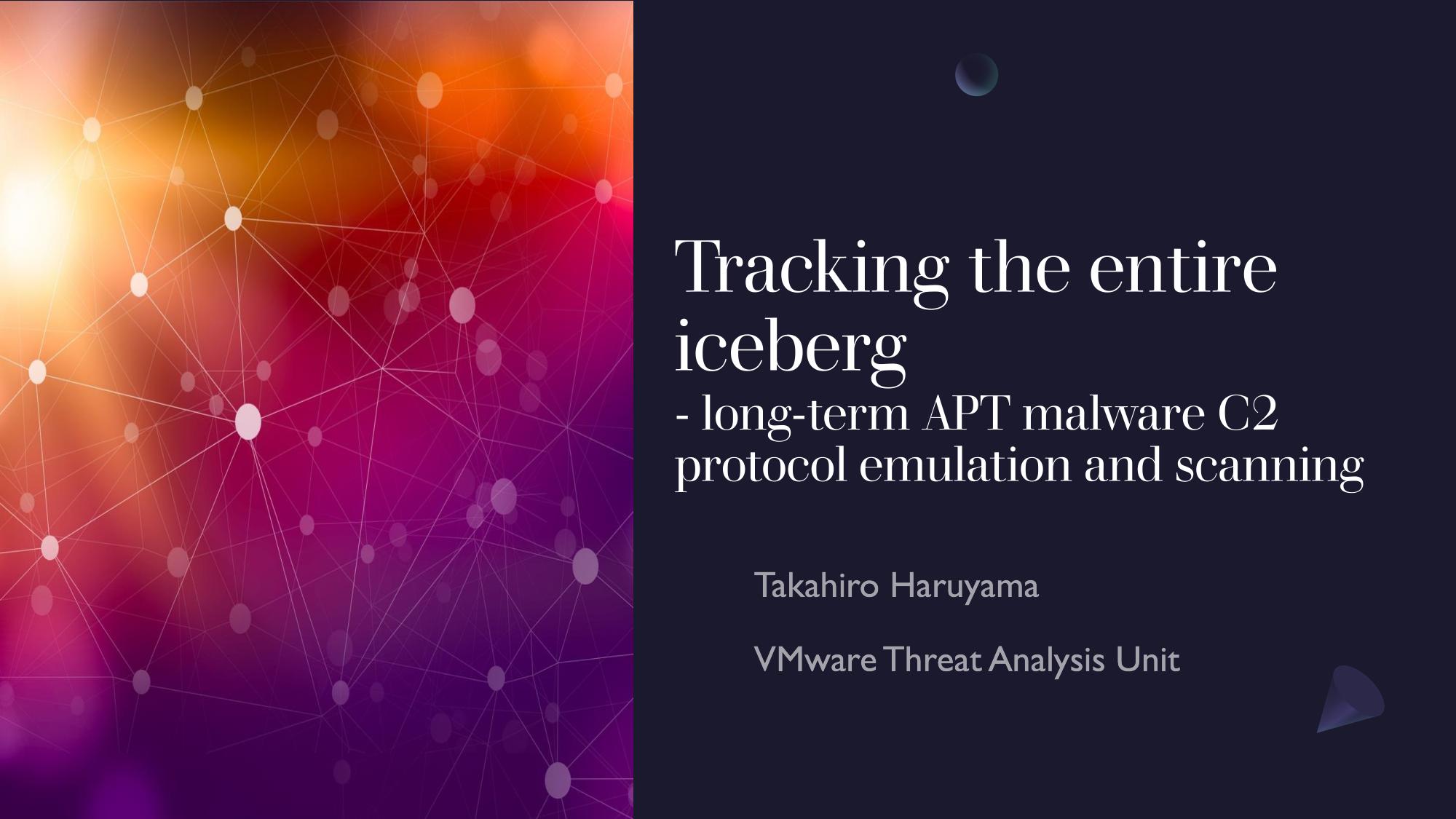 Tracking the entire iceberg
- long-term APT malware C2 protocol emulation and scanning

Takahiro Haruyama

VMware Threat Analysis Unit